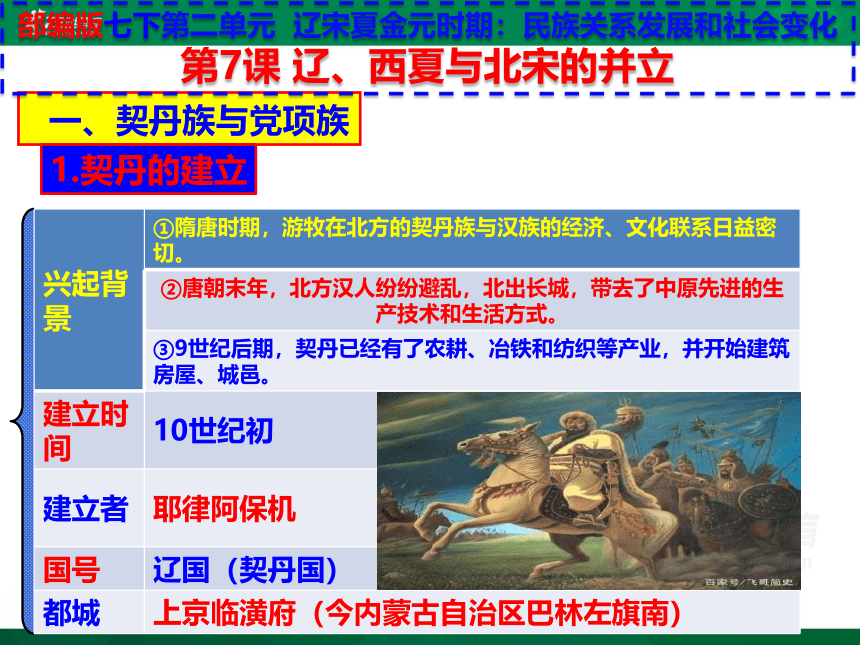 部编版七下第二单元 辽宋夏金元时期：民族关系发展和社会变化

第7课 辽、西夏与北宋的并立

一、契丹族与党项族

1.契丹的建立

| | |
|---|---|
| 兴起背景 | ①隋唐时期，游牧在北方的契丹族与汉族的经济、文化联系日益密切。 |
| | ②唐朝末年，北方汉人纷纷避乱，北出长城，带去了中原先进的生产技术和生活方式。 |
| | ③9世纪后期，契丹已经有了农耕、冶铁和纺织等产业，并开始建筑房屋、城邑。 |
| 建立时间 | 10世纪初 |
| 建立者 | 耶律阿保机 |
| 国号 | 辽国（契丹国） |
| 都城 | 上京临潢府（今内蒙古自治区巴林左旗南） |

百家号/飞哥简史